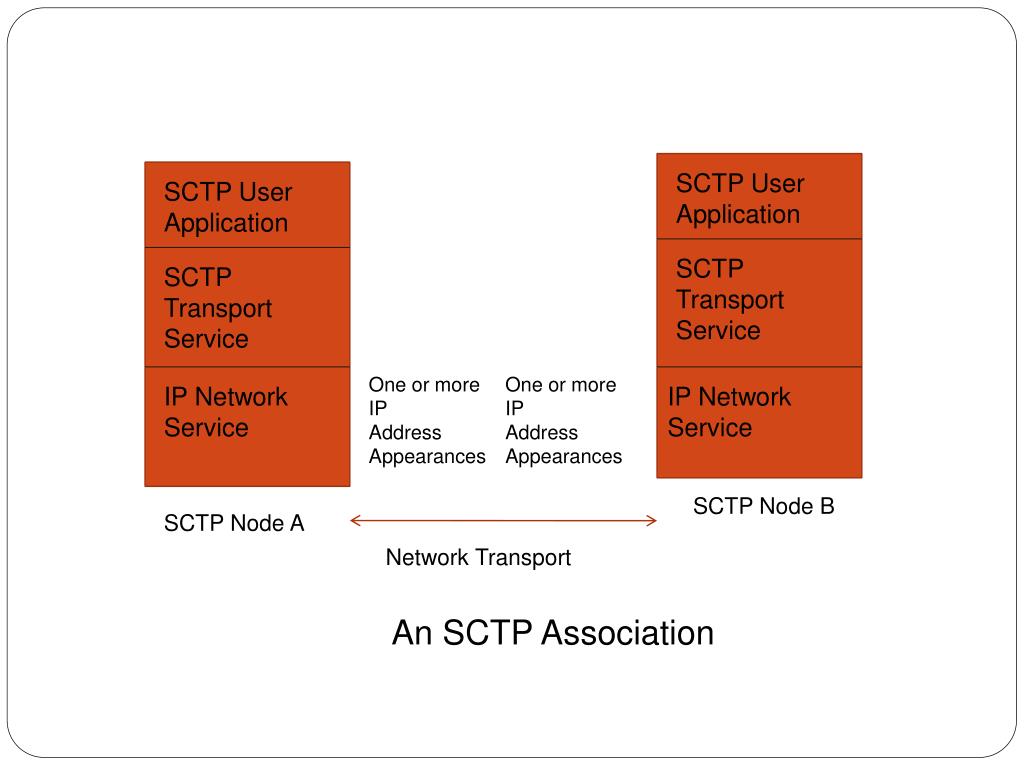 SCTP User Application

SCTP Transport Service

IP Network Service

SCTP Node A

One or more IP Address Appearances

One or more IP Address Appearances

SCTP User Application

SCTP Transport Service

IP Network Service

SCTP Node B

Network Transport

An SCTP Association